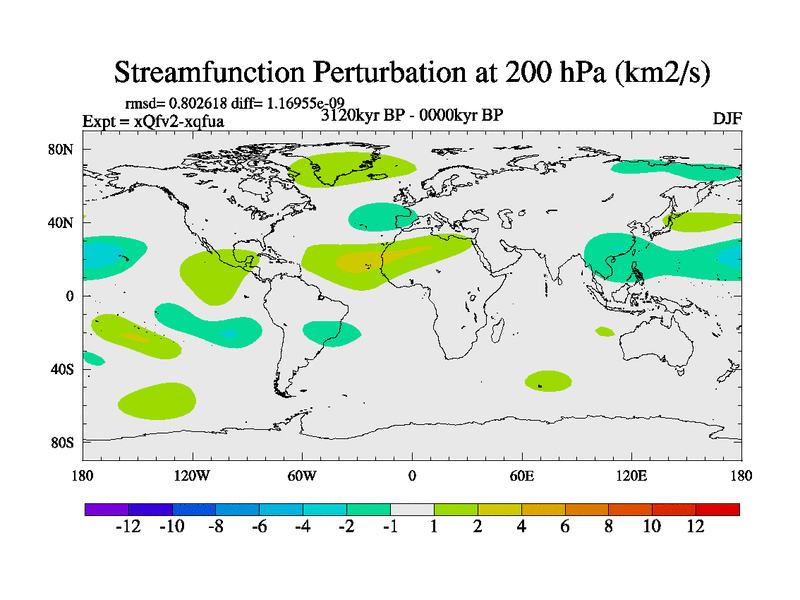 Streamfunction Perturbation at 200 hPa (km2/s)

rmsd= 0.802618 diff= 1.16955e-09
Expt = xQfv2-xqfua
3120kyr BP - 0000kyr BP
DJF

80N
40N
0
40S
80S

180
120W
60W
0
60E
120E
180

-12 -10 -8 -6 -4 -2 -1 1 2 4 6 8 10 12